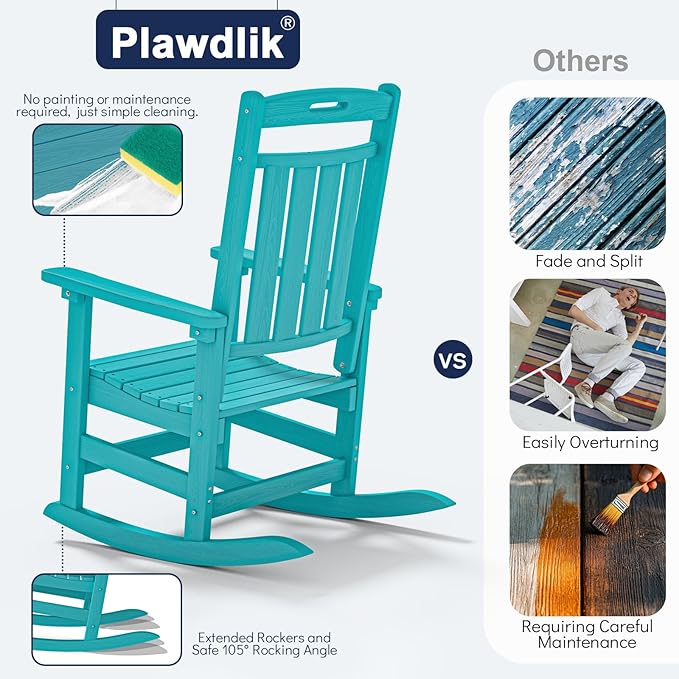 Plawdlik®

No painting or maintenance required, just simple cleaning.

Extended Rockers and Safe 105° Rocking Angle

VS

Others

Fade and Split

Easily Overturning

Requiring Careful Maintenance